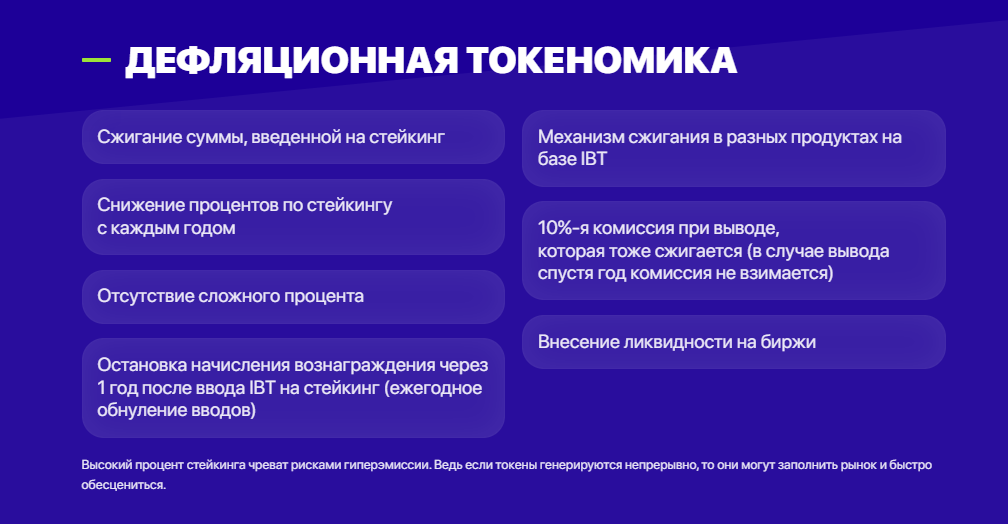 ДЕФЛЯЦИОННАЯ ТОКЕНОМИКА

Сжигание суммы, введенной на стейкинг

Снижение процентов по стейкингу с каждым годом

Отсутствие сложного процента

Остановка начисления вознаграждения через 1 год после ввода IBT на стейкинг (ежегодное обнуление вводов)

Механизм сжигания в разных продуктах на базе IBT

10%-я комиссия при выводе, которая тоже сжигается (в случае вывода спустя год комиссия не взимается)

Внесение ликвидности на биржи

Высокий процент стейкинга чреват рисками гиперэмиссии. Ведь если токены генерируются непрерывно, то они могут заполнить рынок и быстро обесцениться.